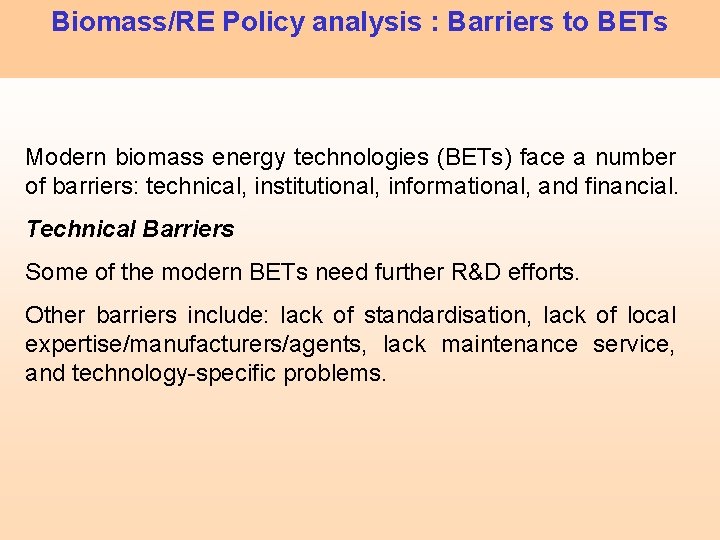 Biomass/RE Policy analysis : Barriers to BETs

Modern biomass energy technologies (BETs) face a number of barriers: technical, institutional, informational, and financial.

Technical Barriers

Some of the modern BETs need further R&D efforts.

Other barriers include: lack of standardisation, lack of local expertise/manufacturers/agents, lack maintenance service, and technology-specific problems.